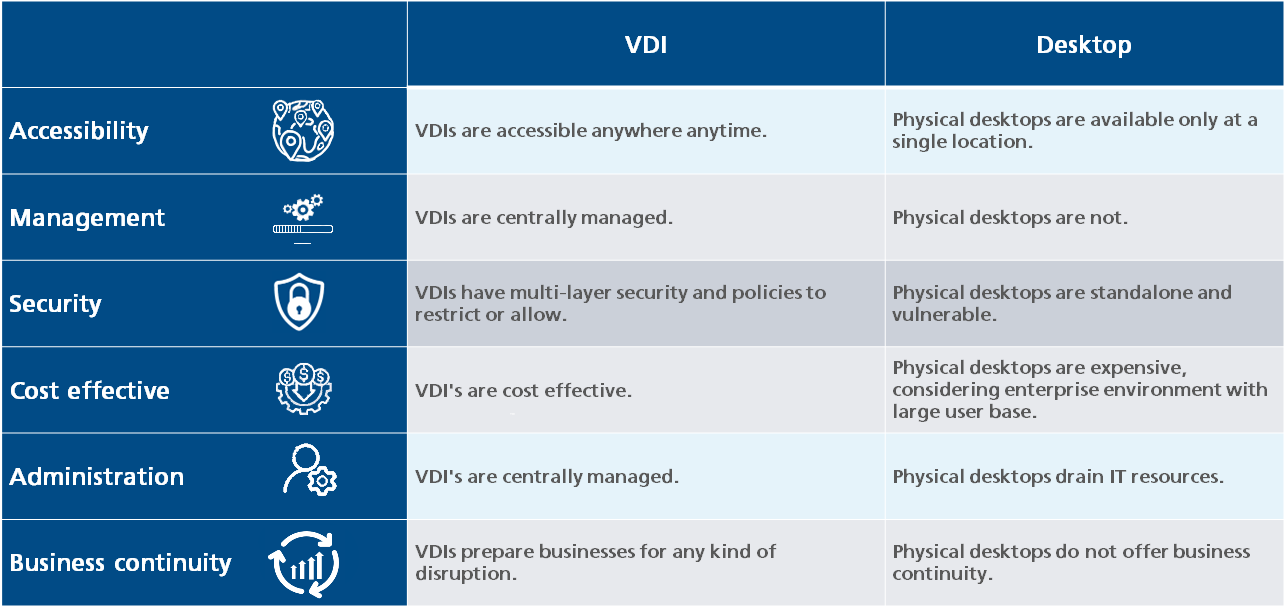 |  | VDI | Desktop |
|---|---|---|
| Accessibility | VDIs are accessible anywhere anytime. | Physical desktops are available only at a single location. |
| Management | VDIs are centrally managed. | Physical desktops are not. |
| Security | VDIs have multi-layer security and policies to restrict or allow. | Physical desktops are standalone and vulnerable. |
| Cost effective | VDI's are cost effective. | Physical desktops are expensive, considering enterprise environment with large user base. |
| Administration | VDI's are centrally managed. | Physical desktops drain IT resources. |
| Business continuity | VDIs prepare businesses for any kind of disruption. | Physical desktops do not offer business continuity. |